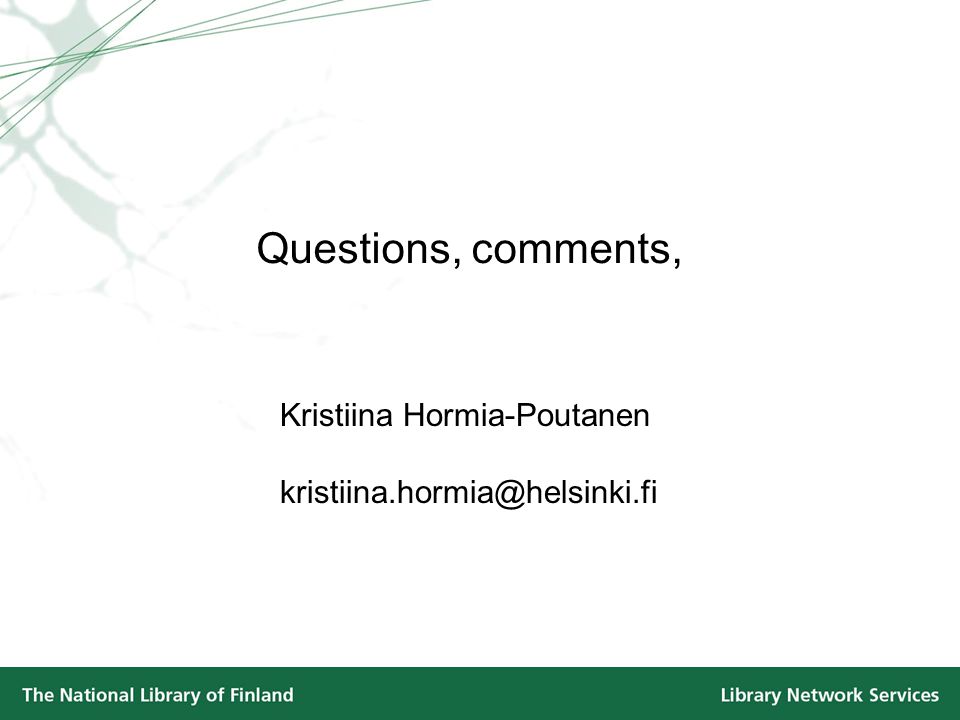 Questions, comments,

Kristiina Hormia-Poutanen

kristiina.hormia@helsinki.fi

The National Library of Finland

Library Network Services